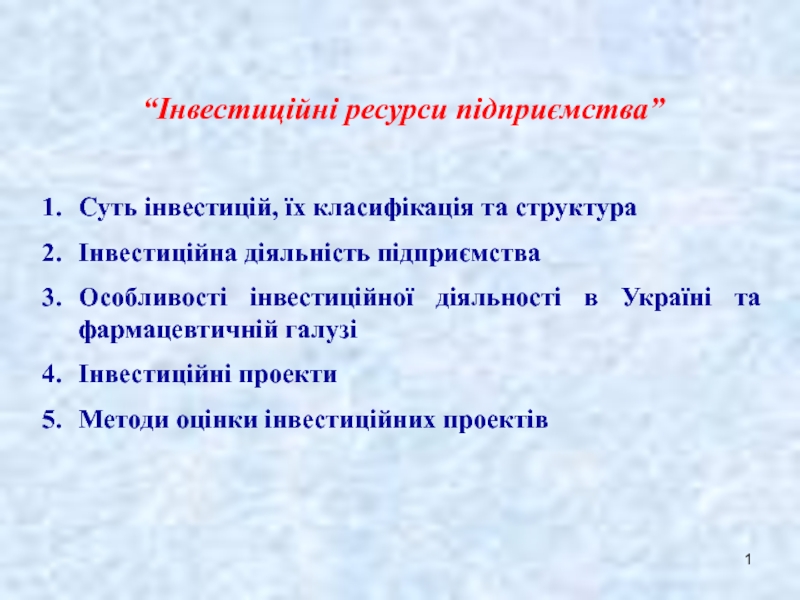 “Інвестиційні ресурси підприємства”

1. Суть інвестицій, їх класифікація та структура
2. Інвестиційна діяльність підприємства
3. Особливості інвестиційної діяльності в Україні та фармацевтичній галузі
4. Інвестиційні проекти
5. Методи оцінки інвестиційних проектів

1